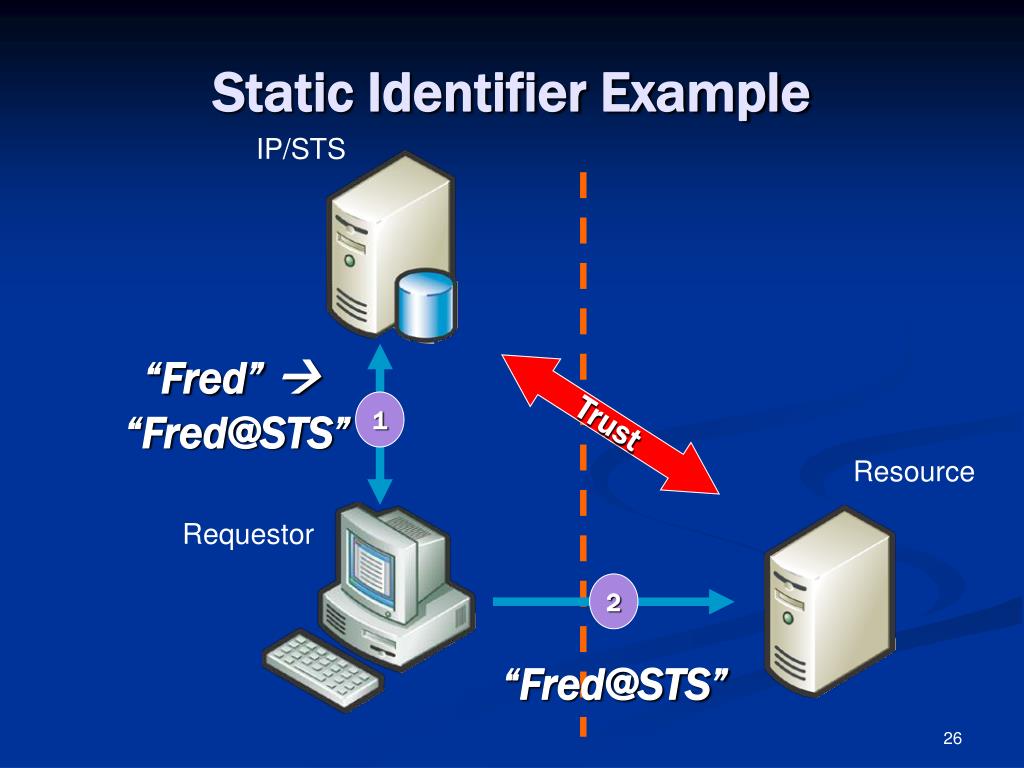 Static Identifier Example

IP/STS

“Fred” →
“Fred@STS”

1

Trust

Resource

Requestor

2

“Fred@STS”

26